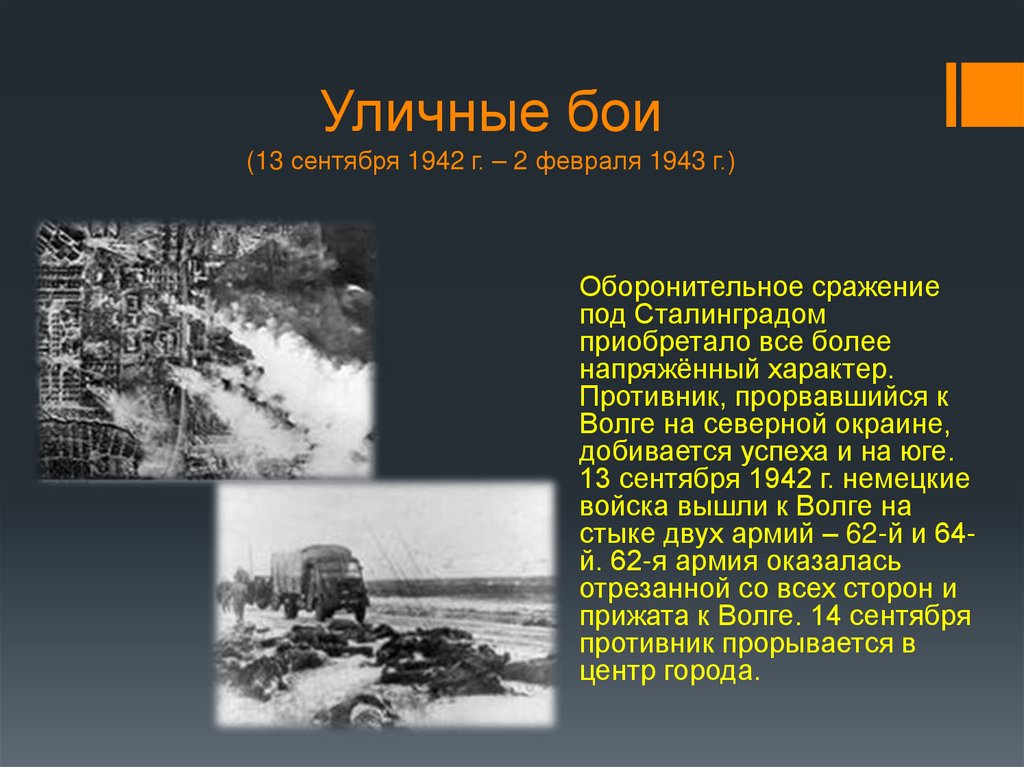 Уличные бои
(13 сентября 1942 г. – 2 февраля 1943 г.)

Оборонительное сражение под Сталинградом приобретало все более напряжённый характер. Противник, прорвавшийся к Волге на северной окраине, добивается успеха и на юге. 13 сентября 1942 г. немецкие войска вышли к Волге на стыке двух армий – 62-й и 64-й. 62-я армия оказалась отрезанной со всех сторон и прижата к Волге. 14 сентября противник прорывается в центр города.